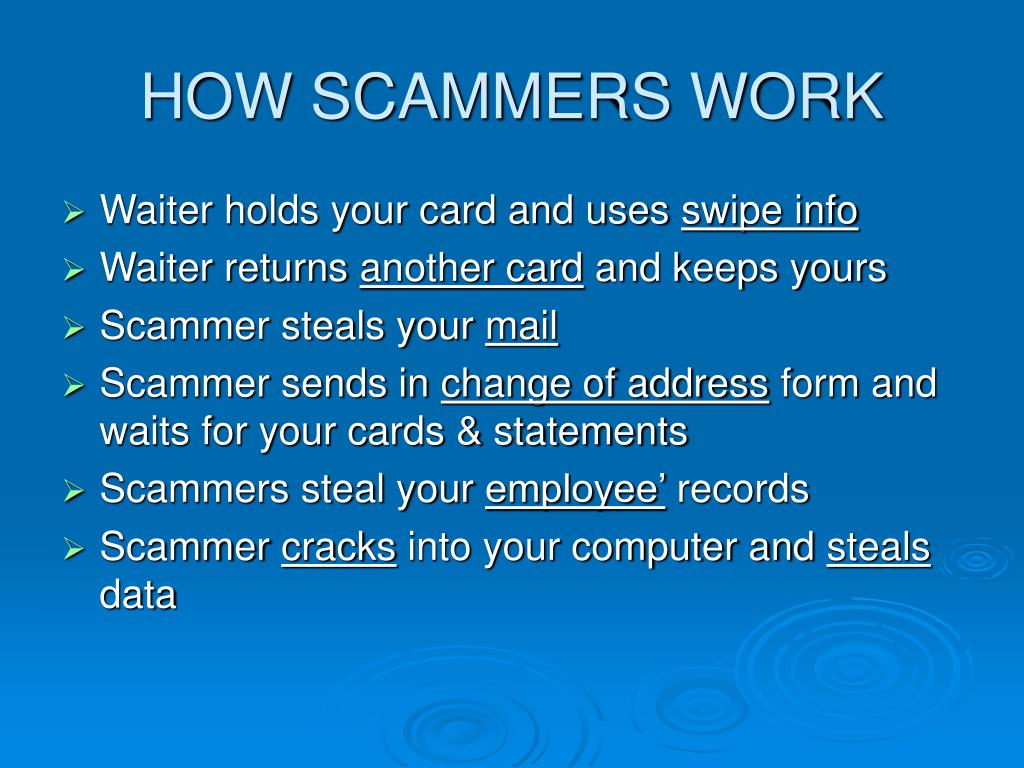 HOW SCAMMERS WORK

➢ Waiter holds your card and uses swipe info
➢ Waiter returns another card and keeps yours
➢ Scammer steals your mail
➢ Scammer sends in change of address form and waits for your cards & statements
➢ Scammers steal your employee’ records
➢ Scammer cracks into your computer and steals data